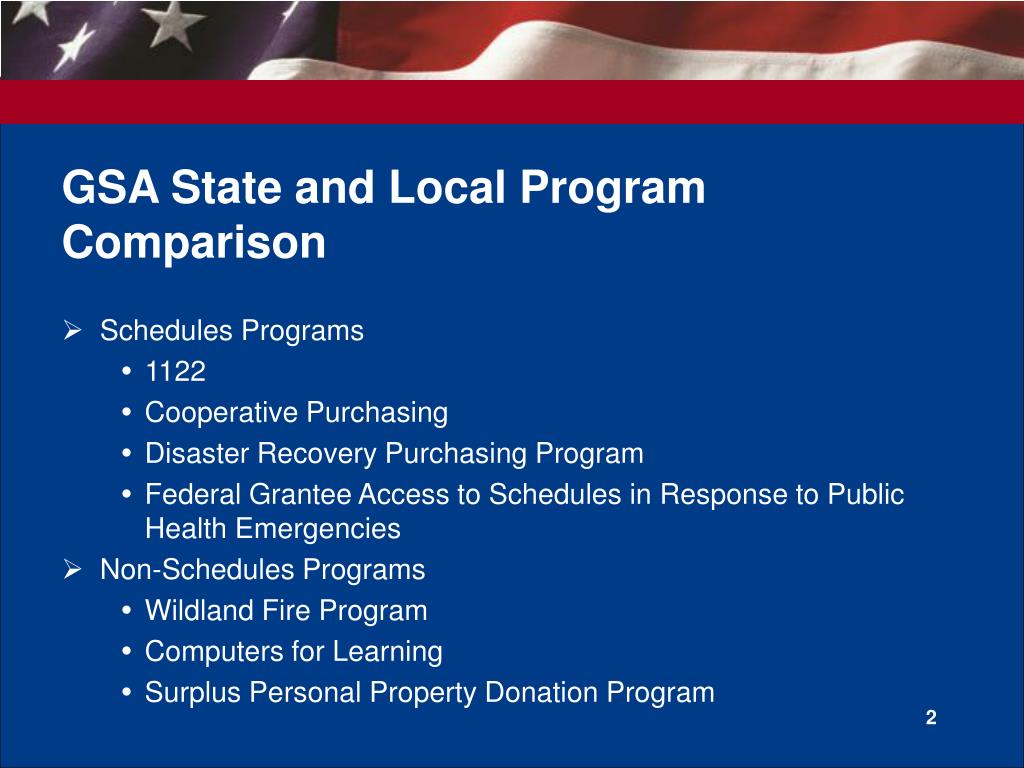 GSA State and Local Program Comparison

➢ Schedules Programs
• 1122
• Cooperative Purchasing
• Disaster Recovery Purchasing Program
• Federal Grantee Access to Schedules in Response to Public Health Emergencies
➢ Non-Schedules Programs
• Wildland Fire Program
• Computers for Learning
• Surplus Personal Property Donation Program

2